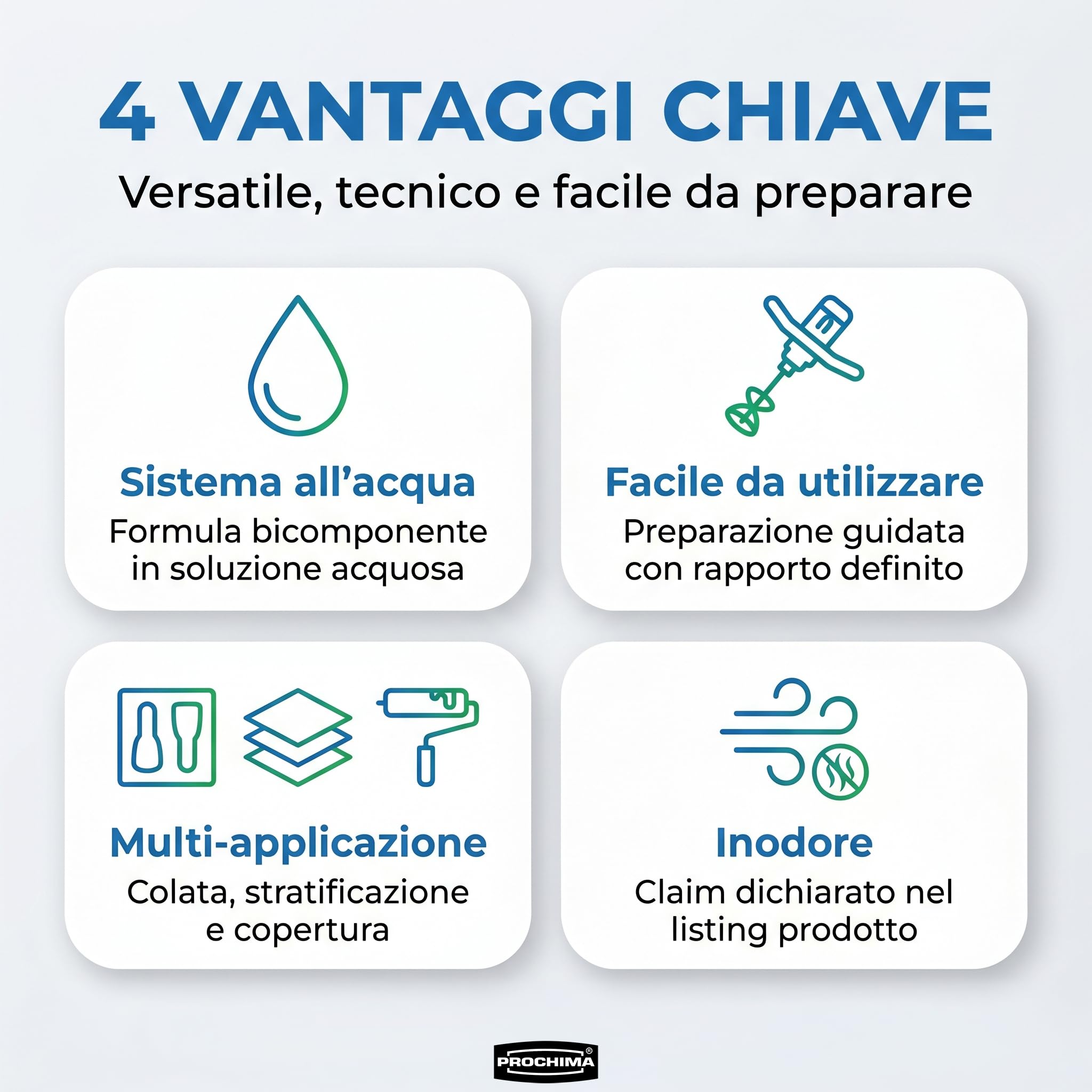 4 VANTAGGI CHIAVE

Versatile, tecnico e facile da preparare

Sistema all'acqua

Formula bicomponente in soluzione acquosa

Facile da utilizzare

Preparazione guidata con rapporto definito

Multi-applicazione

Colata, stratificazione e copertura

Inodore

Claim dichiarato nel listing prodotto

PROCHIMA®